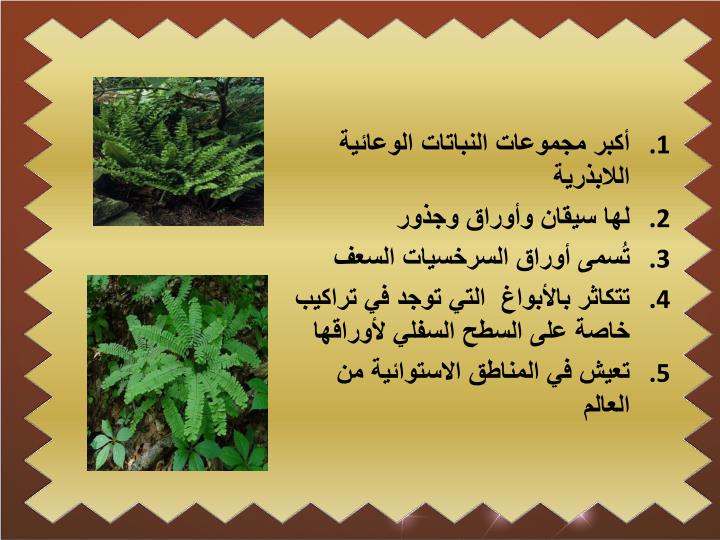 1. أكبر مجموعات النباتات الوعائية اللابذرية

2. لها سيقان وأوراق وجذور

3. تُسمى أوراق السرخسيات السعف

4. تتكاثر بالأبواغ التي توجد في تراكيب خاصة على السطح السفلي لأوراقها

5. تعيش في المناطق الاستوائية من العالم